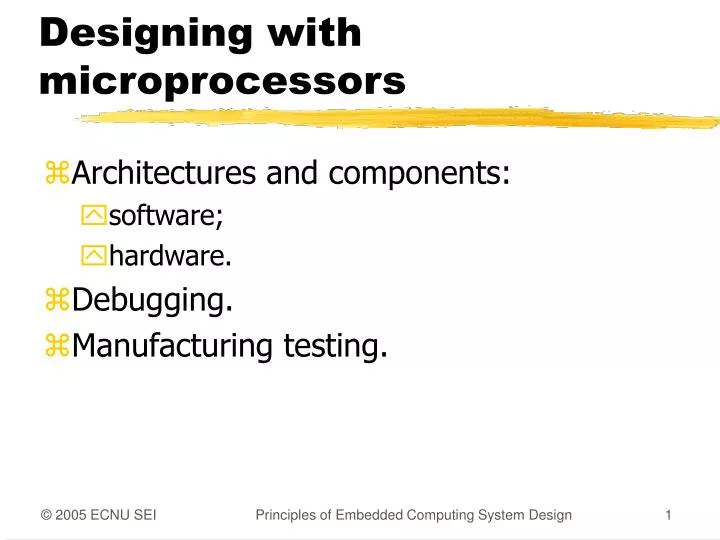 Designing with microprocessors

Architectures and components:

software;

hardware.

Debugging.

Manufacturing testing.

© 2005 ECNU SEI

Principles of Embedded Computing System Design

1